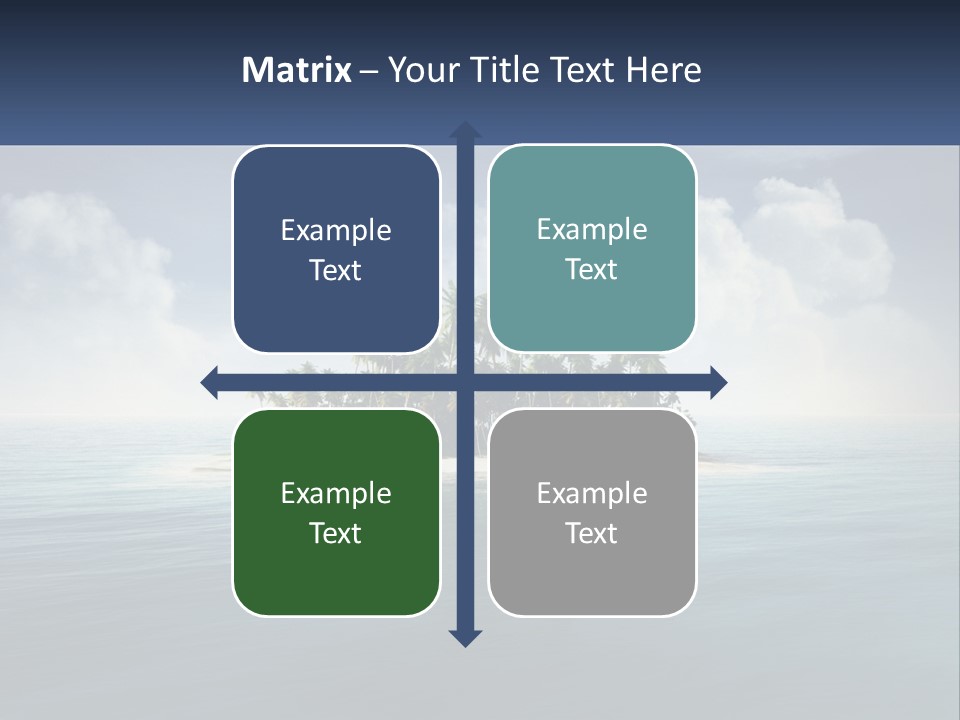 Matrix – Your Title Text Here

Example Text

Example Text

Example Text

Example Text